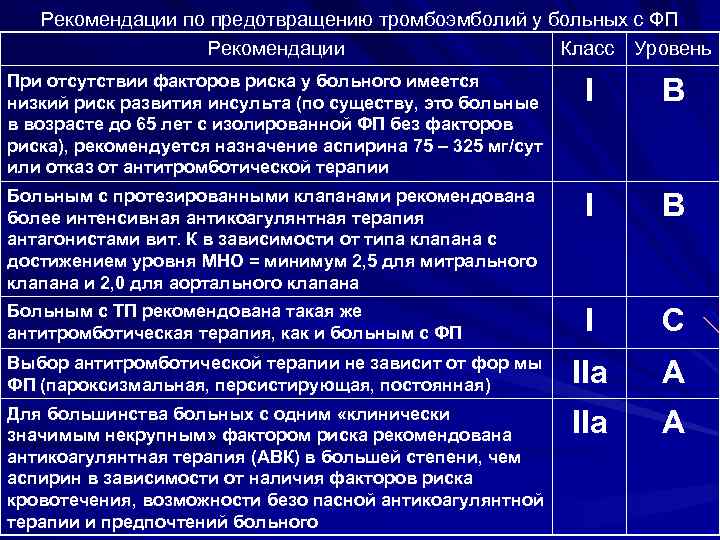 Рекомендации по предотвращению тромбоэмболий у больных с ФП

| Рекомендации | Класс | Уровень |
|---|---|---|
| При отсутствии факторов риска у больного имеется низкий риск развития инсульта (по существу, это больные в возрасте до 65 лет с изолированной ФП без факторов риска), рекомендуется назначение аспирина 75 – 325 мг/сут или отказ от антитромботической терапии | I | B |
| Больным с протезированными клапанами рекомендована более интенсивная антикоагулянтная терапия антагонистами вит. К в зависимости от типа клапана с достижением уровня МНО = минимум 2,5 для митрального клапана и 2,0 для аортального клапана | I | B |
| Больным с ТП рекомендована такая же антитромботическая терапия, как и больным с ФП | I | C |
| Выбор антитромботической терапии не зависит от фор мы ФП (пароксизмальная, персистирующая, постоянная) | IIa | A |
| Для большинства больных с одним «клинически значимым некрупным» фактором риска рекомендована антикоагулянтная терапия (АВК) в большей степени, чем аспирин в зависимости от наличия факторов риска кровотечения, возможности безо пасной антикоагулянтной терапии и предпочтений больного | IIa | A |